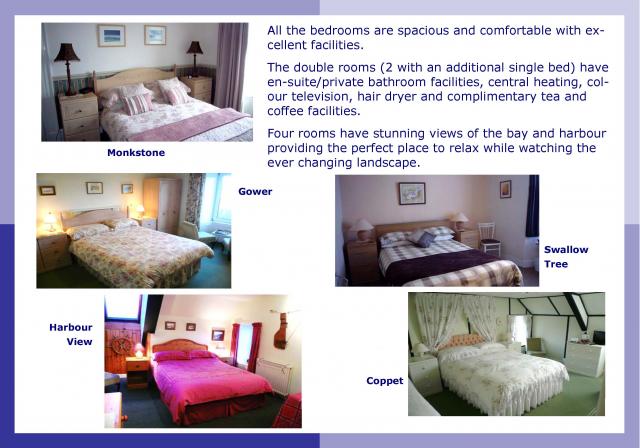 All the bedrooms are spacious and comfortable with excellent facilities.

The double rooms (2 with an additional single bed) have en-suite/private bathroom facilities, central heating, colour television, hair dryer and complimentary tea and coffee facilities.

Four rooms have stunning views of the bay and harbour providing the perfect place to relax while watching the ever changing landscape.

Monkstone

Gower

Swallow Tree

Harbour View

Coppet